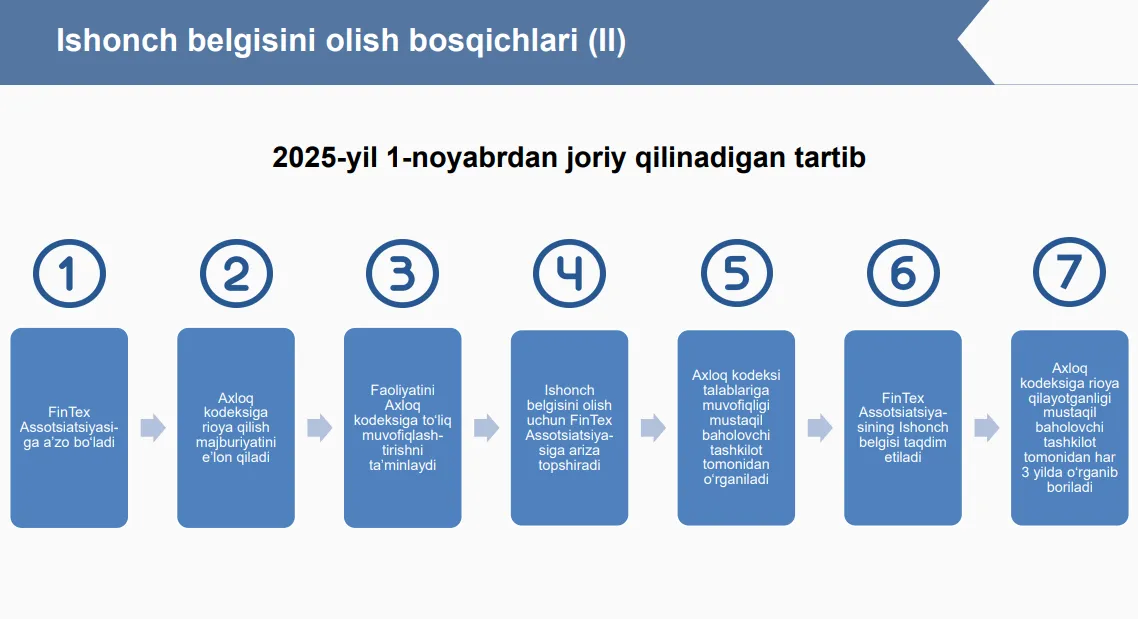 Ishonch belgisini olish bosqichlari (II)

2025-yil 1-noyabrdan joriy qilinadigan tartib

1

FinTex Assotsiatsiyasiga a'zo bo'ladi

2

Axloq kodeksiga rioya qilish majburiyatini e'lon qiladi

3

Faoliyatini Axloq kodeksiga to'liq muvofiqlashtirishni ta'minlaydi

4

Ishonch belgisini olish uchun FinTex Assotsiatsiyasiga ariza topshiradi

5

Axloq kodeksi talablariga muvofiqligi mustaqil baholovchi tashkilot tomonidan o'rganiladi

6

FinTex Assotsiatsiyasining Ishonch belgisi taqdim etiladi

7

Axloq kodeksiga rioya qilayotganligi mustaqil baholovchi tashkilot tomonidan har 3 yilda o'rganib boriladi